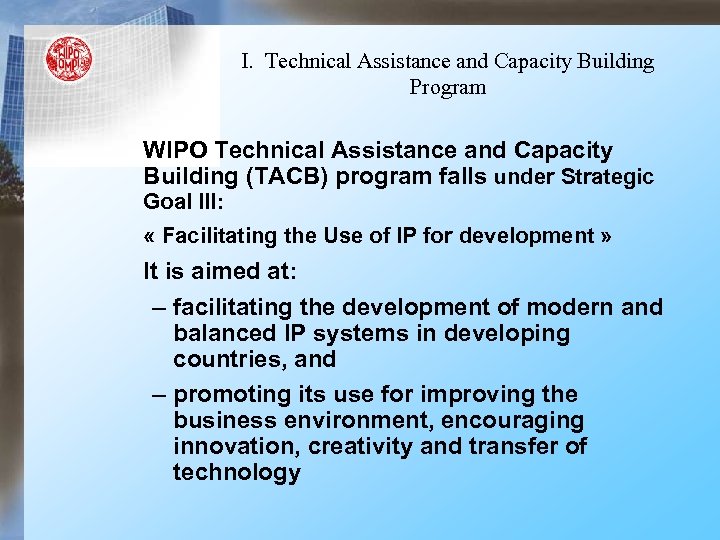 WIPO OMPI

I. Technical Assistance and Capacity Building Program

WIPO Technical Assistance and Capacity Building (TACB) program falls under Strategic Goal III:

« Facilitating the Use of IP for development »

It is aimed at:

– facilitating the development of modern and balanced IP systems in developing countries, and

– promoting its use for improving the business environment, encouraging innovation, creativity and transfer of technology